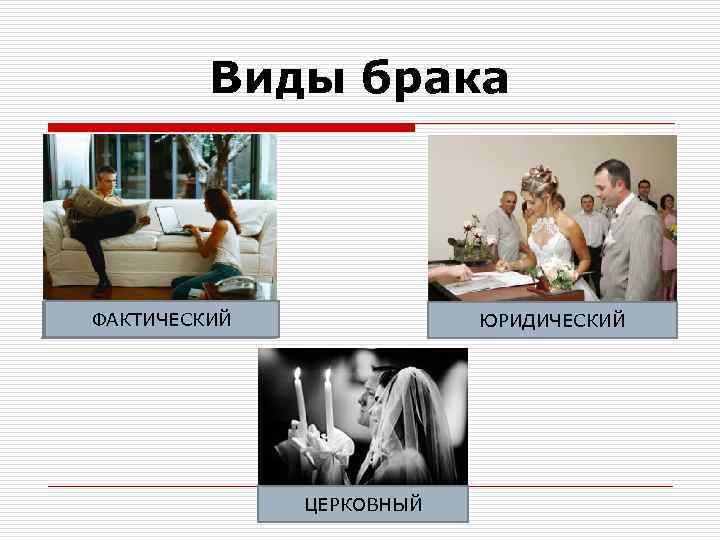 Виды брака

ФАКТИЧЕСКИЙ

ЮРИДИЧЕСКИЙ

ЦЕРКОВНЫЙ